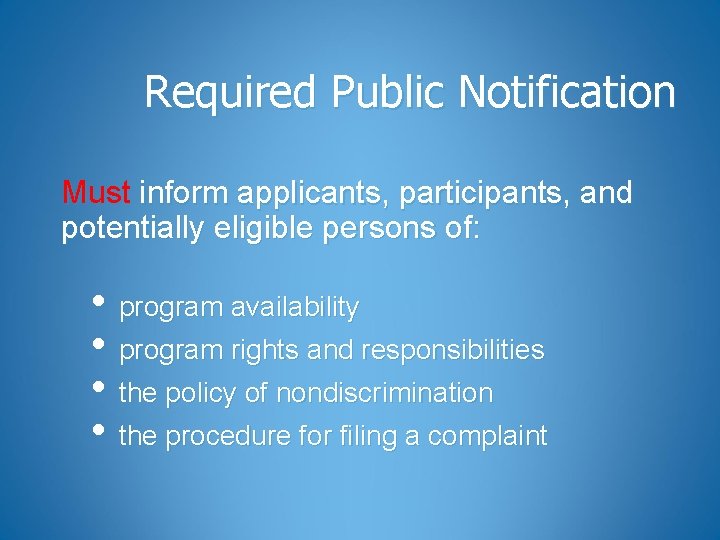 Required Public Notification

Must inform applicants, participants, and potentially eligible persons of:

• program availability
• program rights and responsibilities
• the policy of nondiscrimination
• the procedure for filing a complaint